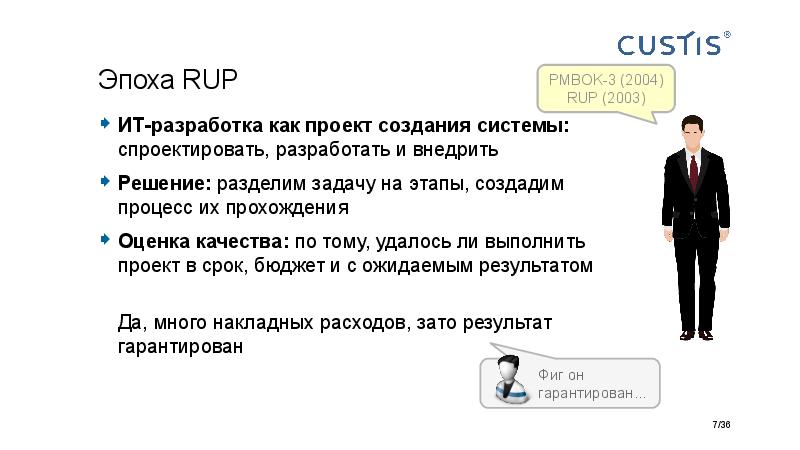 CUSTIS®

Эпоха RUP

PMBOK-3 (2004)
RUP (2003)

ИТ-разработка как проект создания системы: спроектировать, разработать и внедрить

Решение: разделим задачу на этапы, создадим процесс их прохождения

Оценка качества: по тому, удалось ли выполнить проект в срок, бюджет и с ожидаемым результатом

Да, много накладных расходов, зато результат гарантирован

Фиг он гарантирован...

7/36